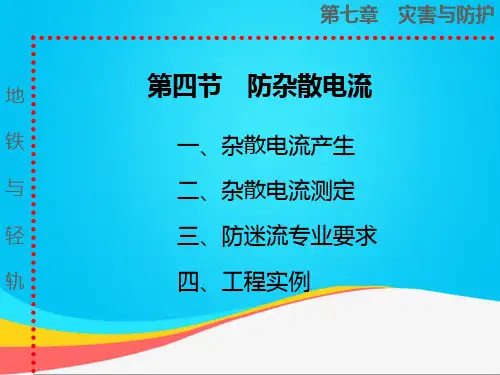 第七章　灾害与防护

地铁与轻轨

第四节　防杂散电流

一、杂散电流产生

二、杂散电流测定

三、防迷流专业要求

四、工程实例